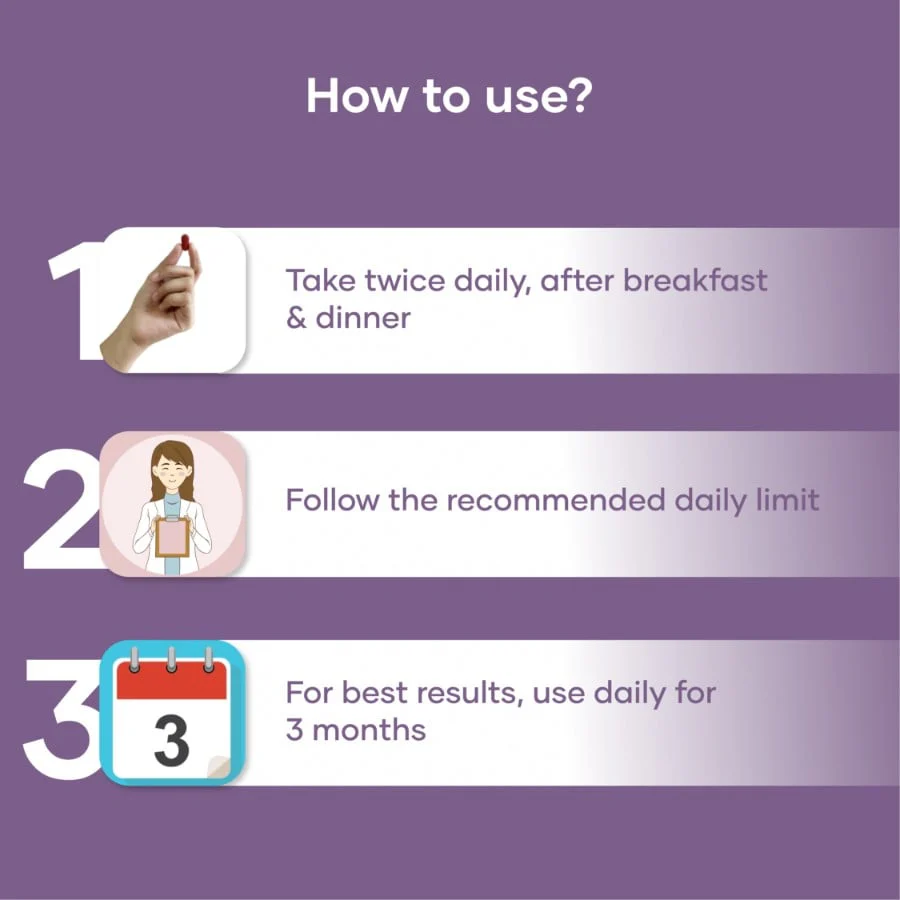 How to use?

1

Take twice daily, after breakfast & dinner

2

Follow the recommended daily limit

3

3

For best results, use daily for 3 months